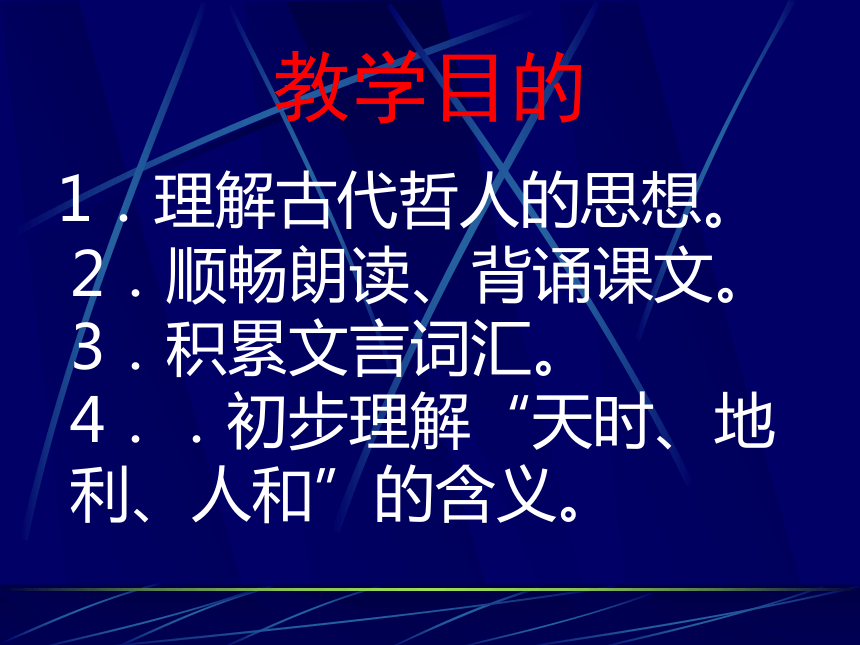 教学目的

１．理解古代哲人的思想。
２．顺畅朗读、背诵课文。
３．积累文言词汇。
４．．初步理解“天时、地利、人和”的含义。